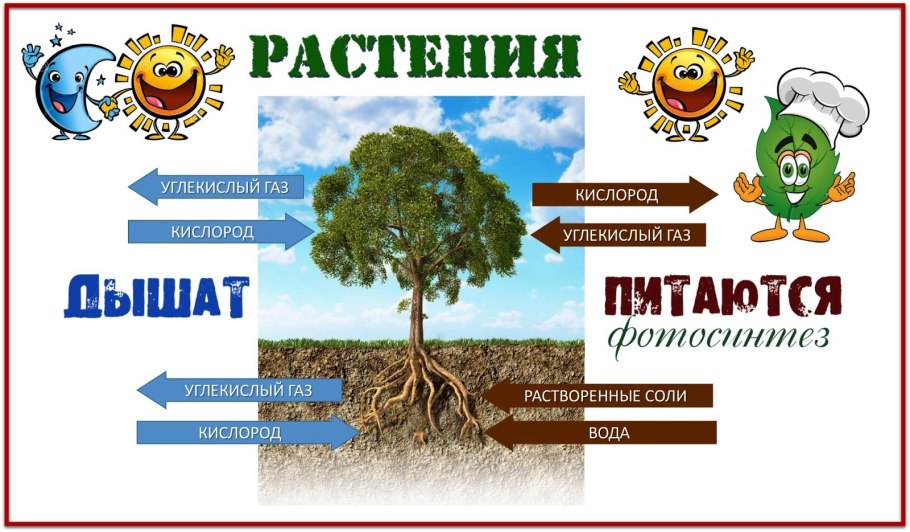 РАСТЕНИЯ

УГЛЕКИСЛЫЙ ГАЗ

КИСЛОРОД

ДЫШАТ

УГЛЕКИСЛЫЙ ГАЗ

КИСЛОРОД

КИСЛОРОД

УГЛЕКИСЛЫЙ ГАЗ

ПИТАЮТСЯ
фотосинтез

РАСТВОРЕННЫЕ СОЛИ

ВОДА